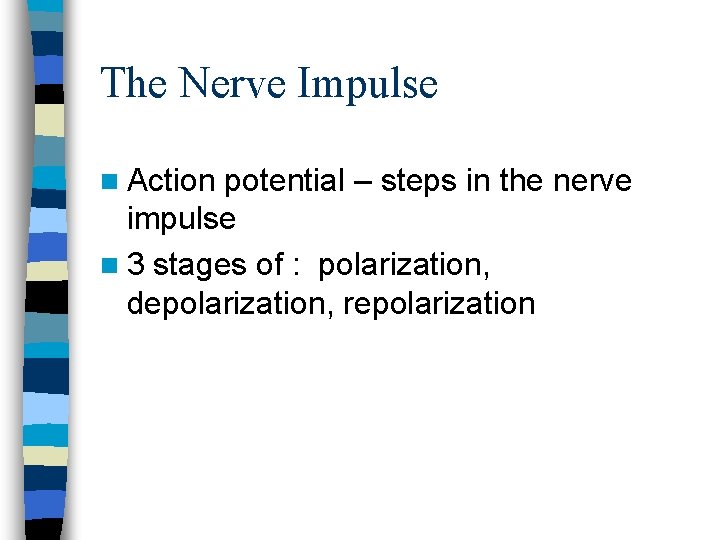 The Nerve Impulse

Action potential – steps in the nerve impulse

3 stages of :  polarization, depolarization, repolarization